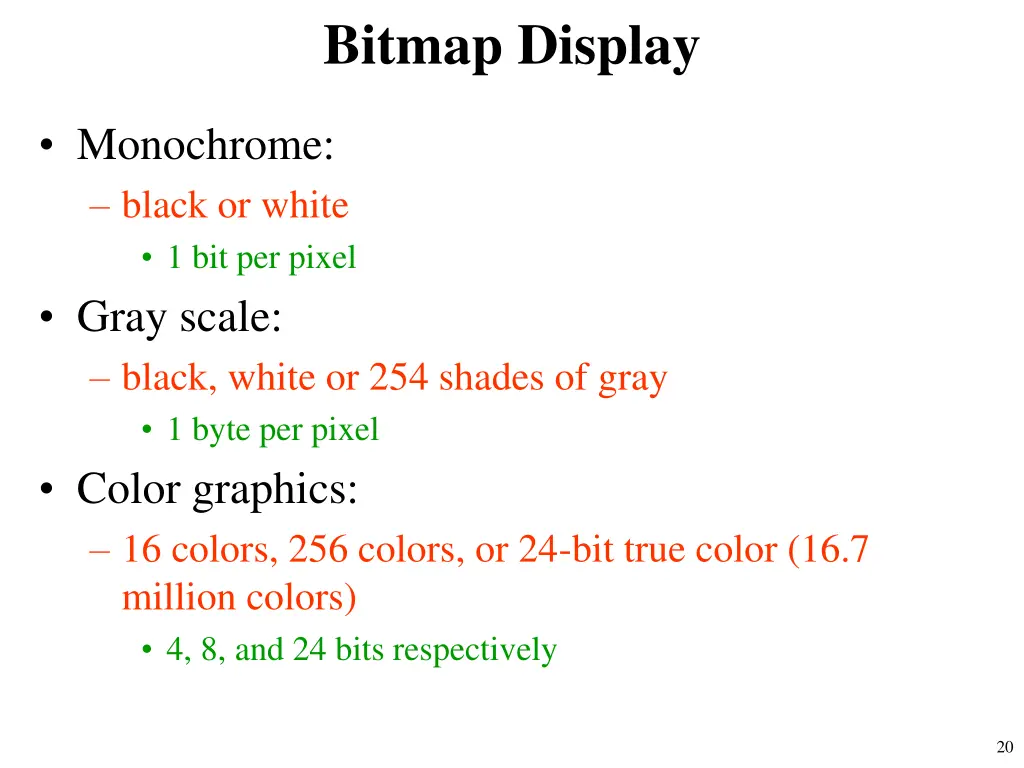 Bitmap Display

• Monochrome:
– black or white
• 1 bit per pixel

• Gray scale:
– black, white or 254 shades of gray
• 1 byte per pixel

• Color graphics:
– 16 colors, 256 colors, or 24-bit true color (16.7 million colors)
• 4, 8, and 24 bits respectively

20